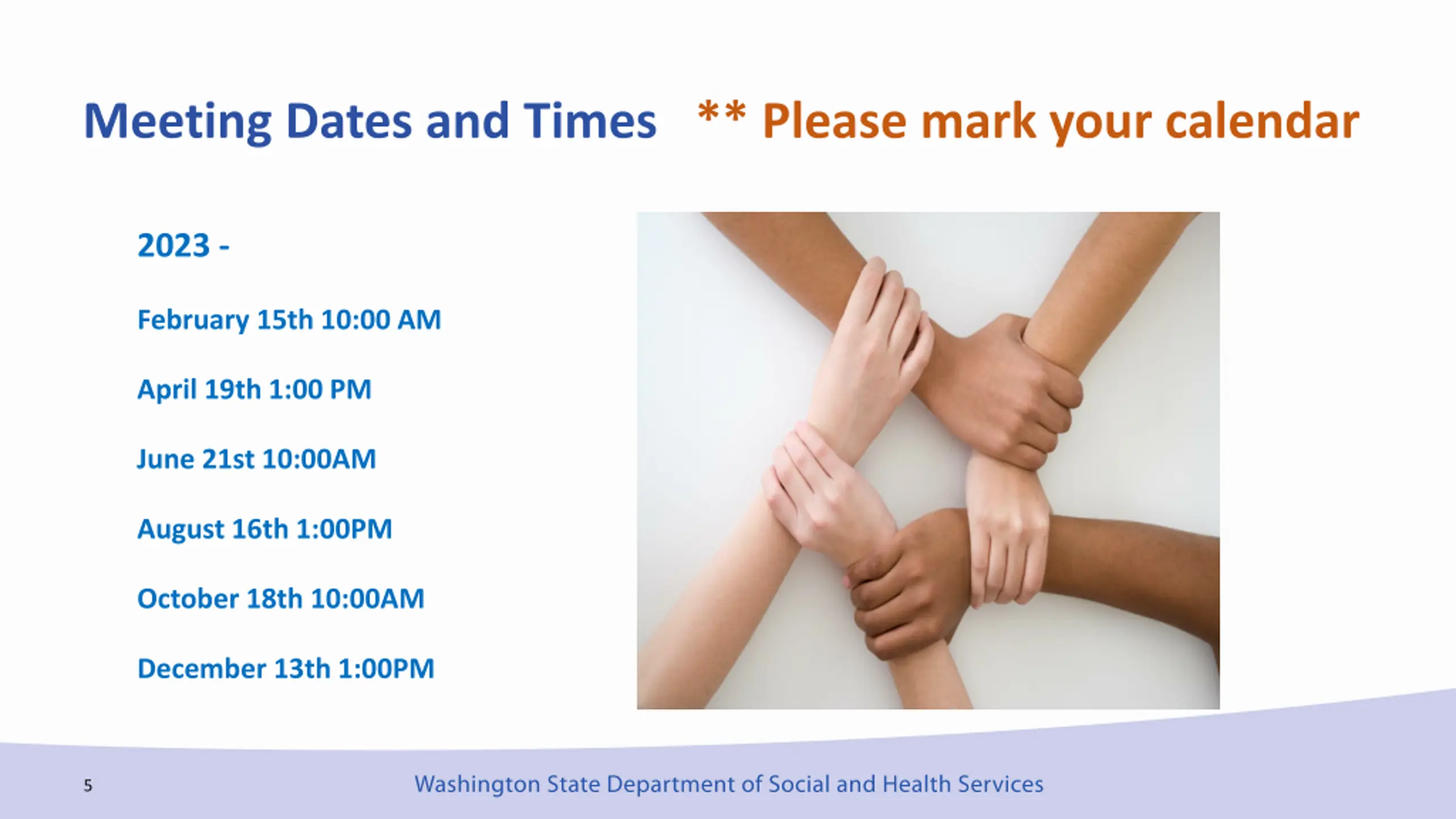 Meeting Dates and Times ** Please mark your calendar

2023 -

February 15th 10:00 AM

April 19th 1:00 PM

June 21st 10:00AM

August 16th 1:00PM

October 18th 10:00AM

December 13th 1:00PM

5

Washington State Department of Social and Health Services